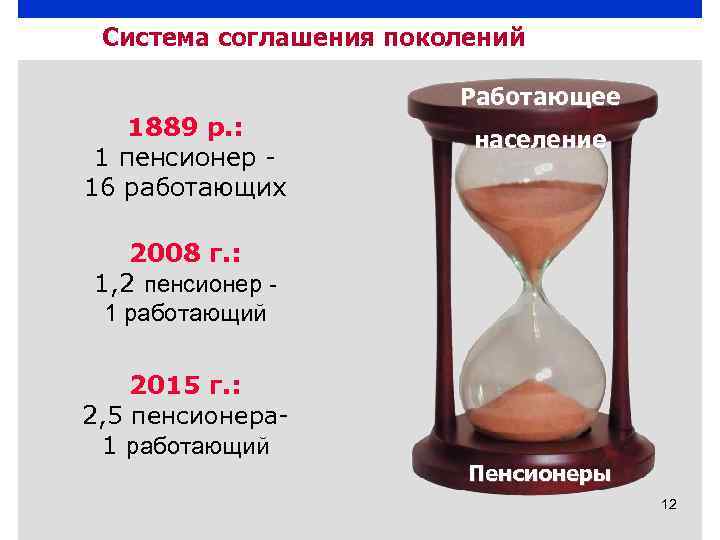 Система соглашения поколений

1889 р.:
1 пенсионер - 16 работающих

2008 г.:
1,2 пенсионер - 1 работающий

2015 г.:
2,5 пенсионера- 1 работающий

Работающее население

Пенсионеры

12